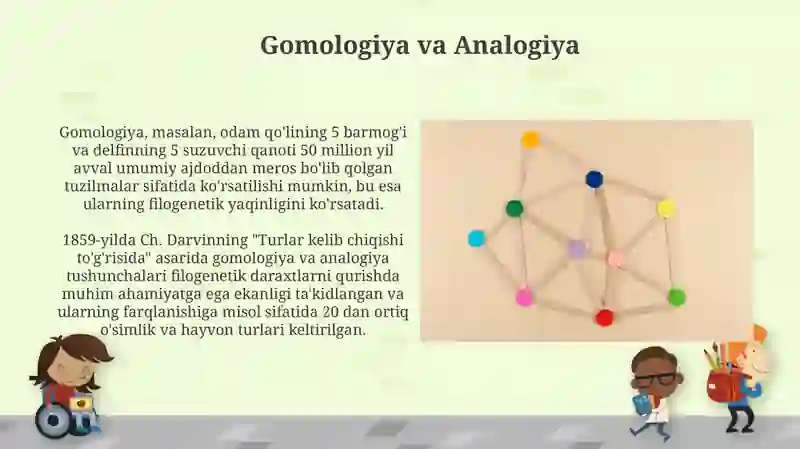 Gomologiya va Analogiya

Gomologiya, masalan, odam qo'lining 5 barmog'i va delfinning 5 suzuvchi qanoti 50 million yil avval umumiy ajdoddan meros bo'lib qolgan tuzilmalar sifatida ko'rsatilishi mumkin, bu esa ularning filogenetik yaqinligini ko'rsatadi.

1859-yilda Ch. Darvinning "Turlar kelib chiqishi to'g'risida" asarida gomologiya va analogiya tushunchalari filogenetik daraxtlarni qurishda muhim ahamiyatga ega ekanligi ta'kidlangan va ularning farqlanishiga misol sifatida 20 dan ortiq o'simlik va hayvon turlari keltirilgan.